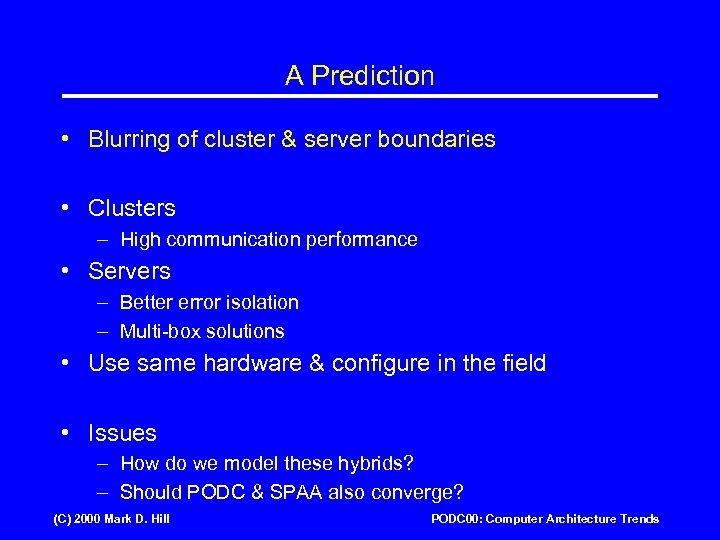 A Prediction

• Blurring of cluster & server boundaries

• Clusters
– High communication performance
• Servers
– Better error isolation
– Multi-box solutions
• Use same hardware & configure in the field

• Issues
– How do we model these hybrids?
– Should PODC & SPAA also converge?

(C) 2000 Mark D. Hill

PODC00: Computer Architecture Trends